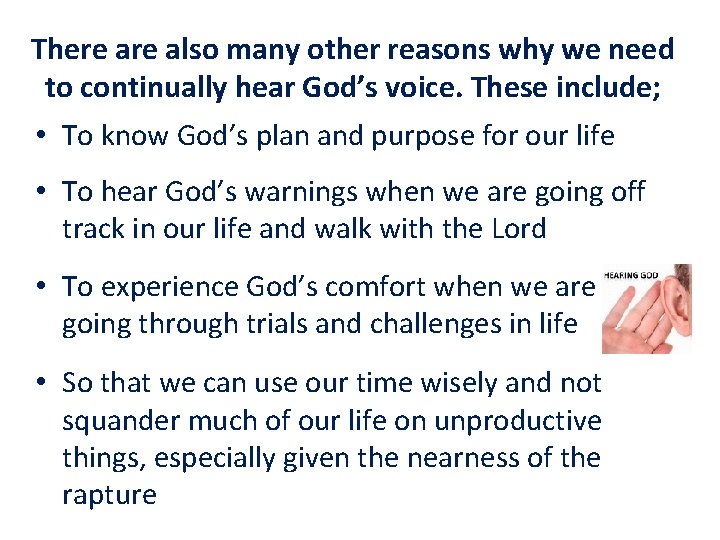 There are also many other reasons why we need to continually hear God's voice. These include;

• To know God's plan and purpose for our life

• To hear God's warnings when we are going off track in our life and walk with the Lord

• To experience God's comfort when we are going through trials and challenges in life

HEARING GOD

• So that we can use our time wisely and not squander much of our life on unproductive things, especially given the nearness of the rapture